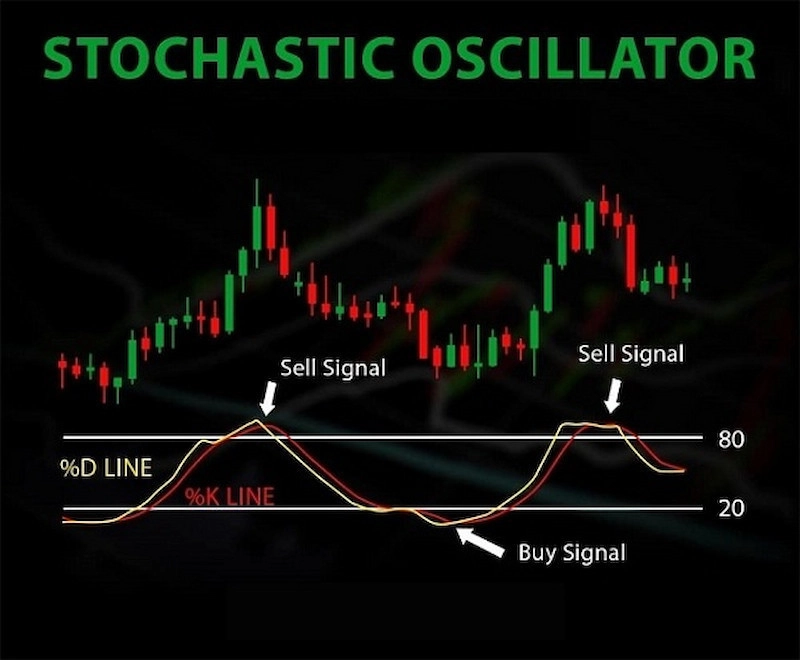 STOCHASTIC OSCILLATOR

Sell Signal

Sell Signal

80

%D LINE

%K LINE

20

Buy Signal